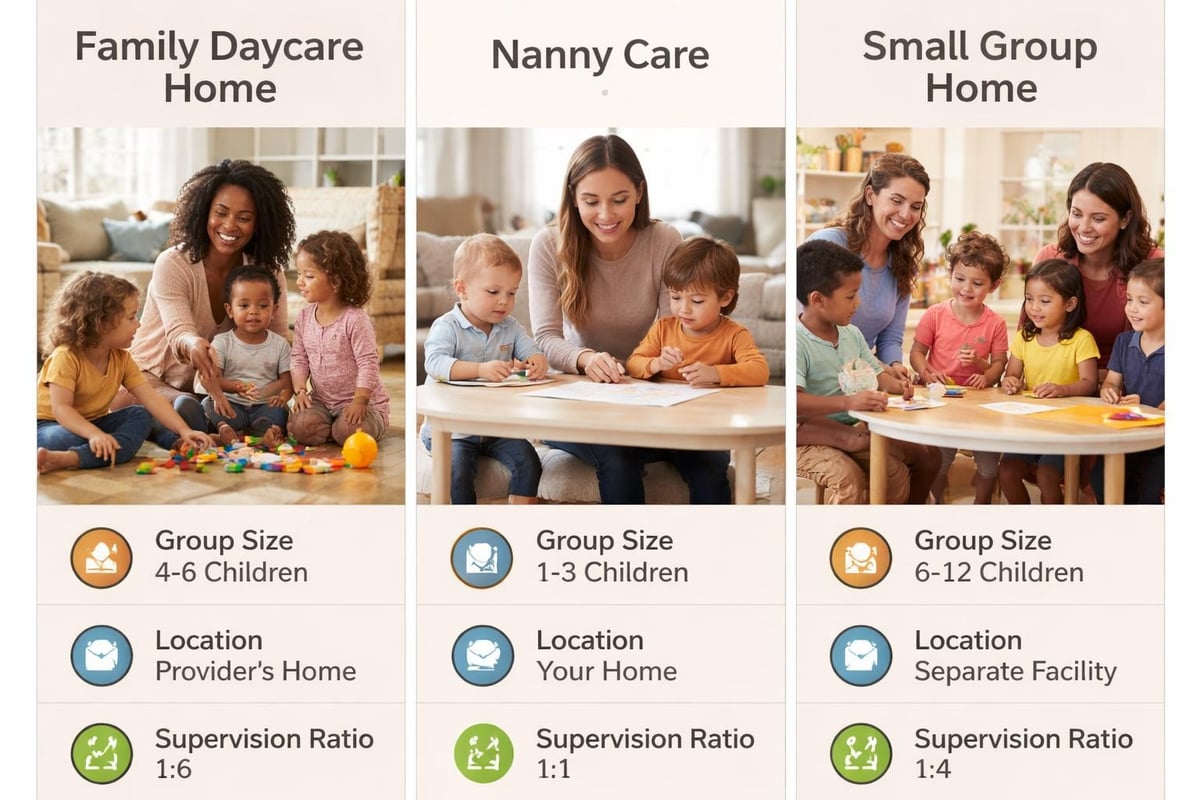 Family Daycare Home

Group Size
4-6 Children

Location
Provider's Home

Supervision Ratio
1:6

Nanny Care

Group Size
1-3 Children

Location
Your Home

Supervision Ratio
1:1

Small Group Home

Group Size
6-12 Children

Location
Separate Facility

Supervision Ratio
1:4